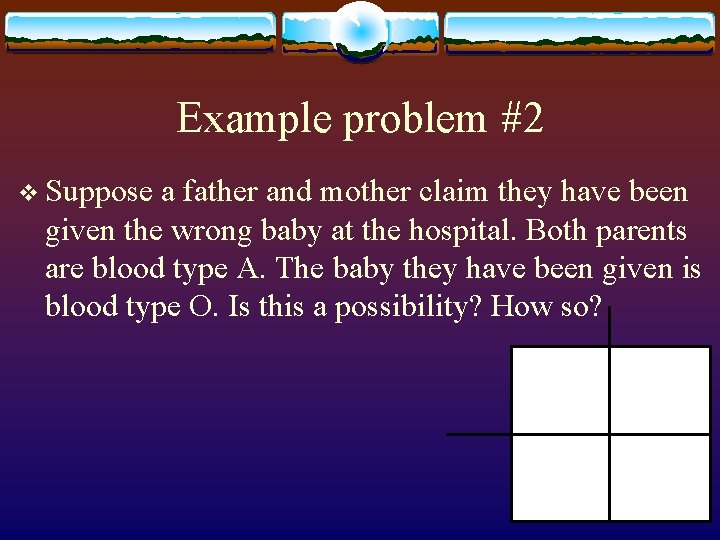 Example problem #2

❖ Suppose a father and mother claim they have been given the wrong baby at the hospital. Both parents are blood type A. The baby they have been given is blood type O. Is this a possibility? How so?